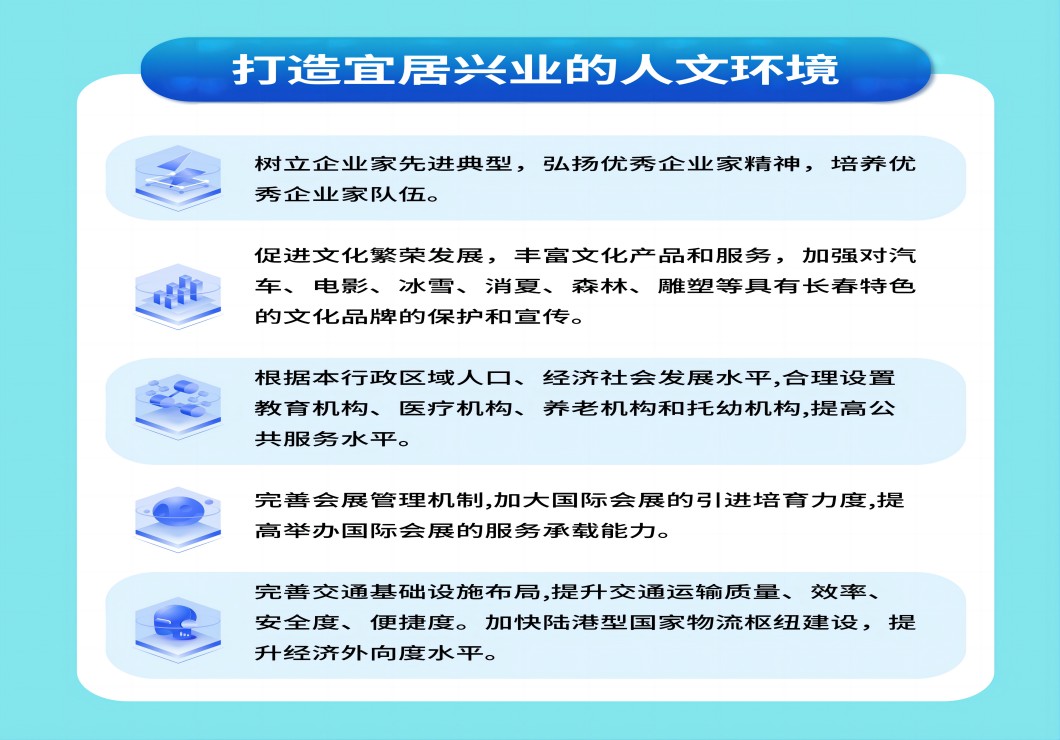 打造宜居兴业的人文环境

树立企业家先进典型，弘扬优秀企业家精神，培养优秀企业家队伍。

促进文化繁荣发展，丰富文化产品和服务，加强对汽车、电影、冰雪、消夏、森林、雕塑等具有长春特色的文化品牌的保护和宣传。

根据本行政区域人口、经济社会发展水平,合理设置教育机构、医疗机构、养老机构和托幼机构,提高公共服务水平。

完善会展管理机制,加大国际会展的引进培育力度,提高举办国际会展的服务承载能力。

完善交通基础设施布局,提升交通运输质量、效率、安全度、便捷度。加快陆港型国家物流枢纽建设，提升经济外向度水平。